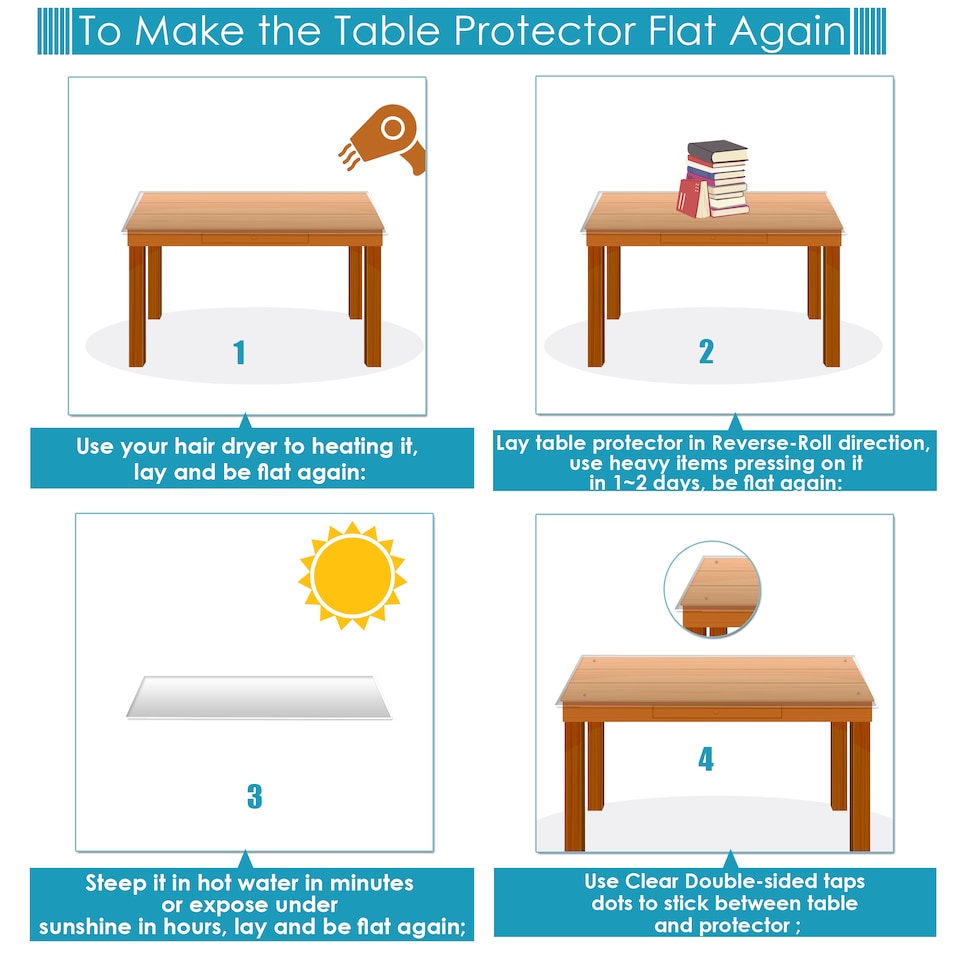 To Make the Table Protector Flat Again

1

Use your hair dryer to heating it, lay and be flat again:

2

Lay table protector in Reverse-Roll direction, use heavy items pressing on it in 1~2 days, be flat again:

3

Steep it in hot water in minutes or expose under sunshine in hours, lay and be flat again;

4

Use Clear Double-sided taps dots to stick between table and protector ;